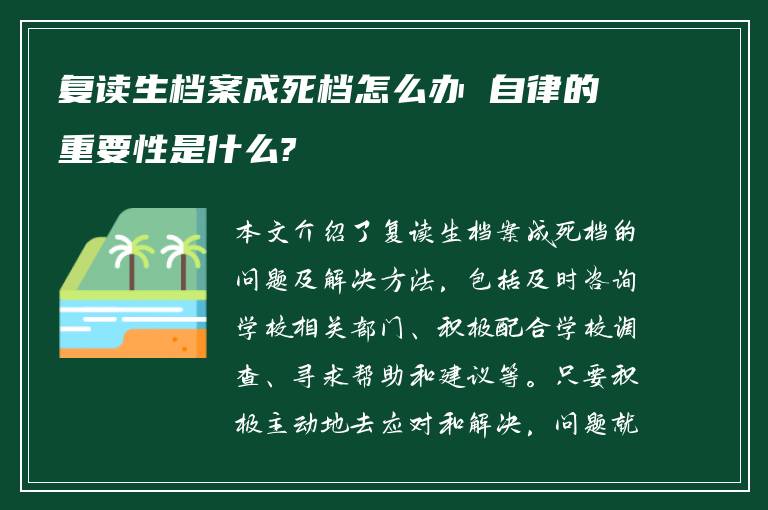 复读生档案成死档怎么办 自律的重要性是什么?

本文介绍了复读生档案成死档的问题及解决方法，包括及时咨询学校相关部门、积极配合学校调查、寻求帮助和建议等。只要积极主动地去应对和解决，问题就